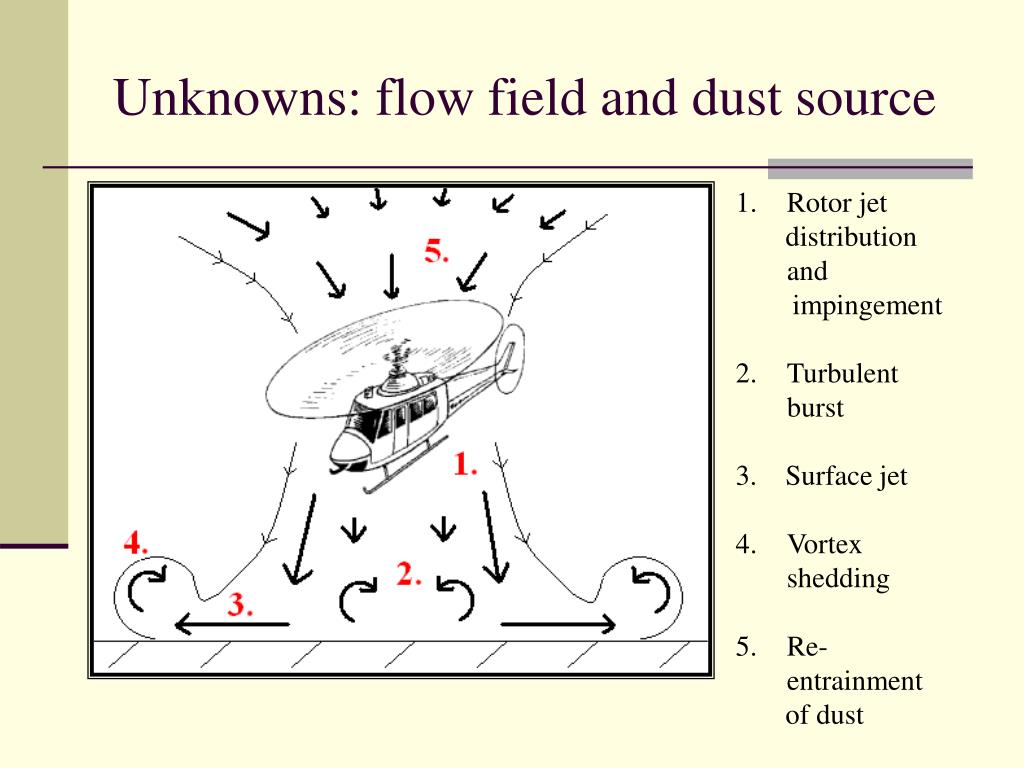 Unknowns: flow field and dust source

5.

1.

4.

2.

3.

1. Rotor jet distribution and impingement

2. Turbulent burst

3. Surface jet

4. Vortex shedding

5. Re-entrainment of dust